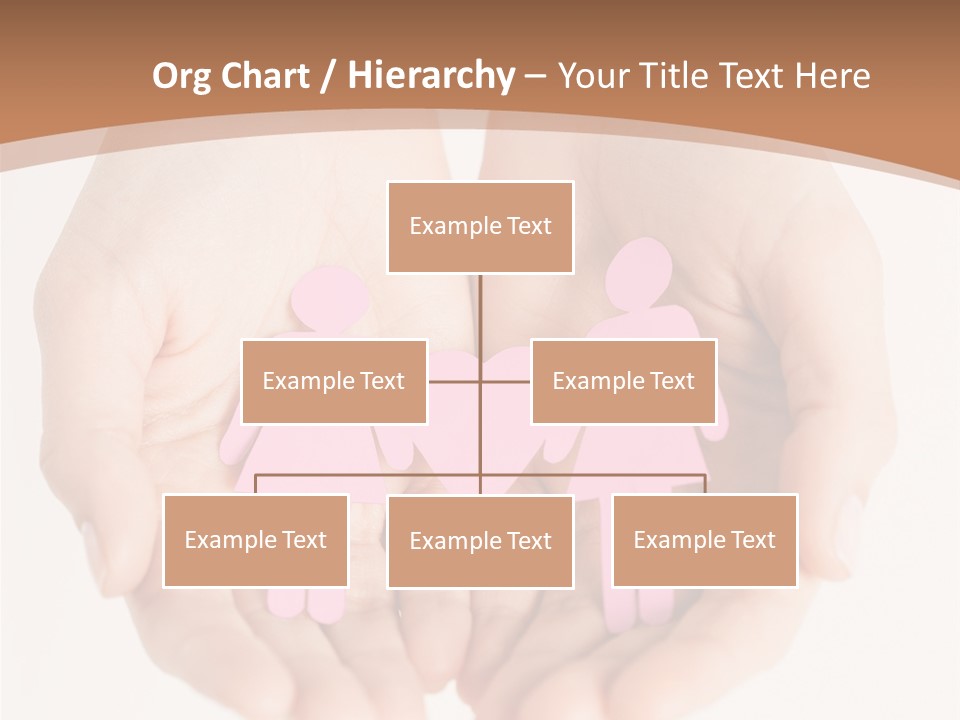 Org Chart / Hierarchy – Your Title Text Here

Example Text

Example Text

Example Text

Example Text

Example Text

Example Text